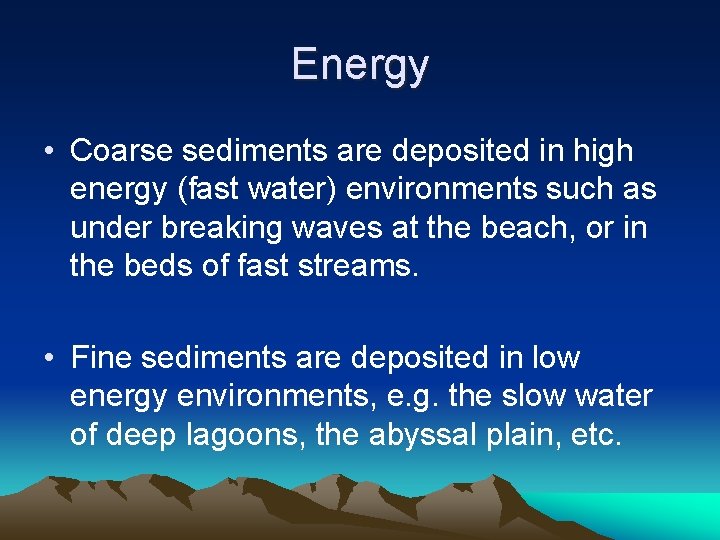 Energy

• Coarse sediments are deposited in high energy (fast water) environments such as under breaking waves at the beach, or in the beds of fast streams.

• Fine sediments are deposited in low energy environments, e.g. the slow water of deep lagoons, the abyssal plain, etc.